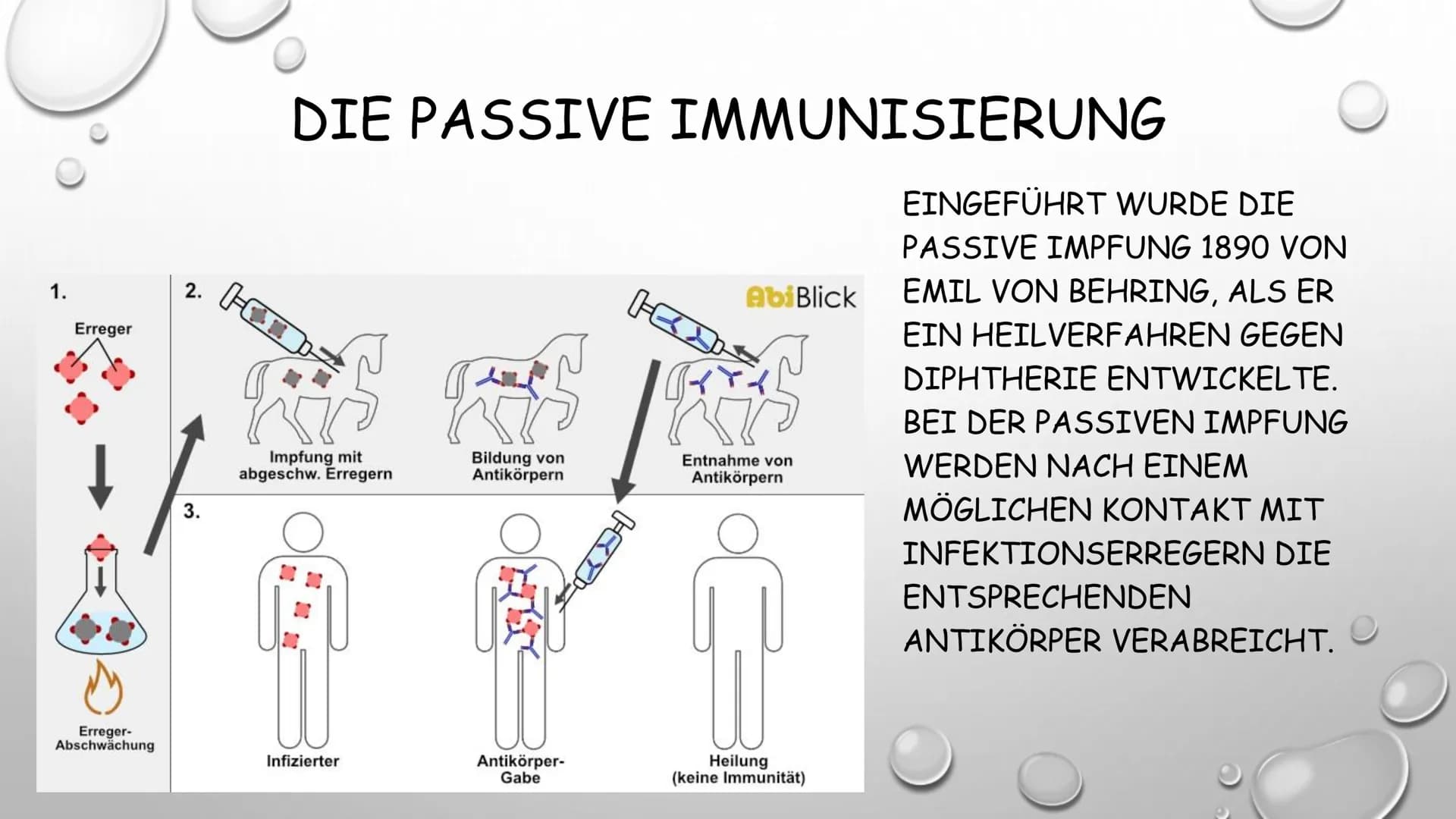 DIE PASSIVE IMMUNISIERUNG

1.
Erreger
Erreger-Abschwächung

2.
AbiBlick
Impfung mit abgeschw. Erregern
Bildung von Antikörpern
Entnahme von Antikörpern

3.
Infizierter
Antikörper-Gabe
Heilung (keine Immunität)

EINGEFÜHRT WURDE DIE PASSIVE IMPFUNG 1890 VON EMIL VON BEHRING, ALS ER EIN HEILVERFAHREN GEGEN DIPHTHERIE ENTWICKELTE. BEI DER PASSIVEN IMPFUNG WERDEN NACH EINEM MÖGLICHEN KONTAKT MIT INFEKTIONSERREGERN DIE ENTSPRECHENDEN ANTIKÖRPER VERABREICHT.